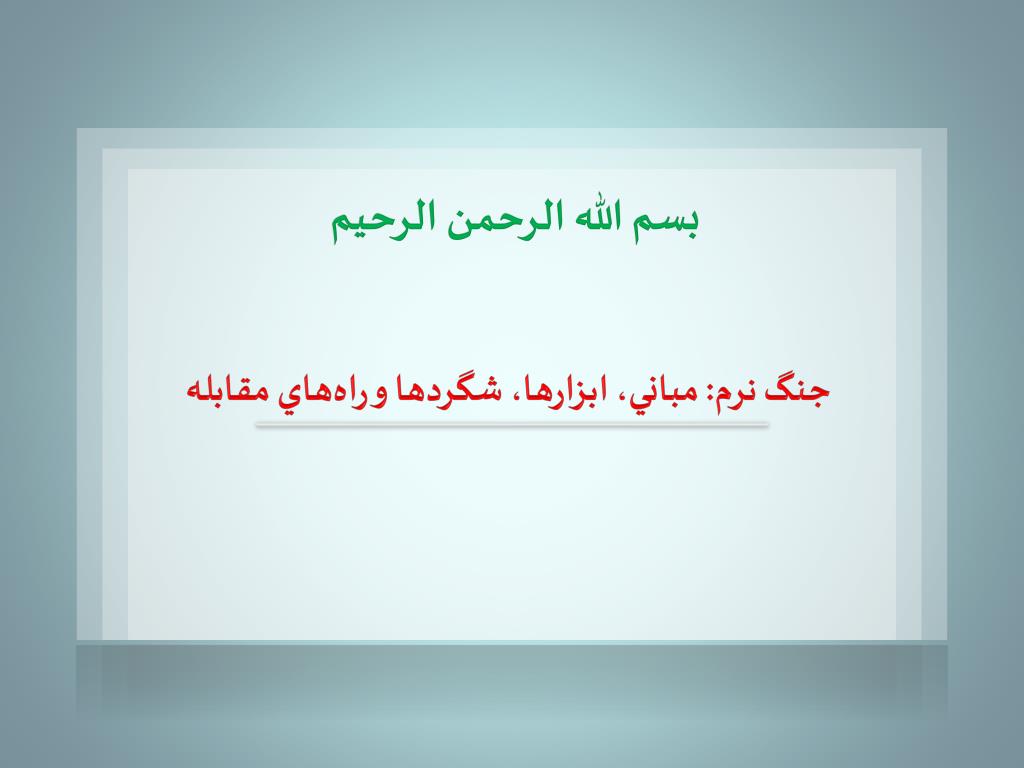 بسم الله الرحمن الرحيم

جنگ نرم: مباني، ابزارها، شگردها و راه‌هاي مقابله